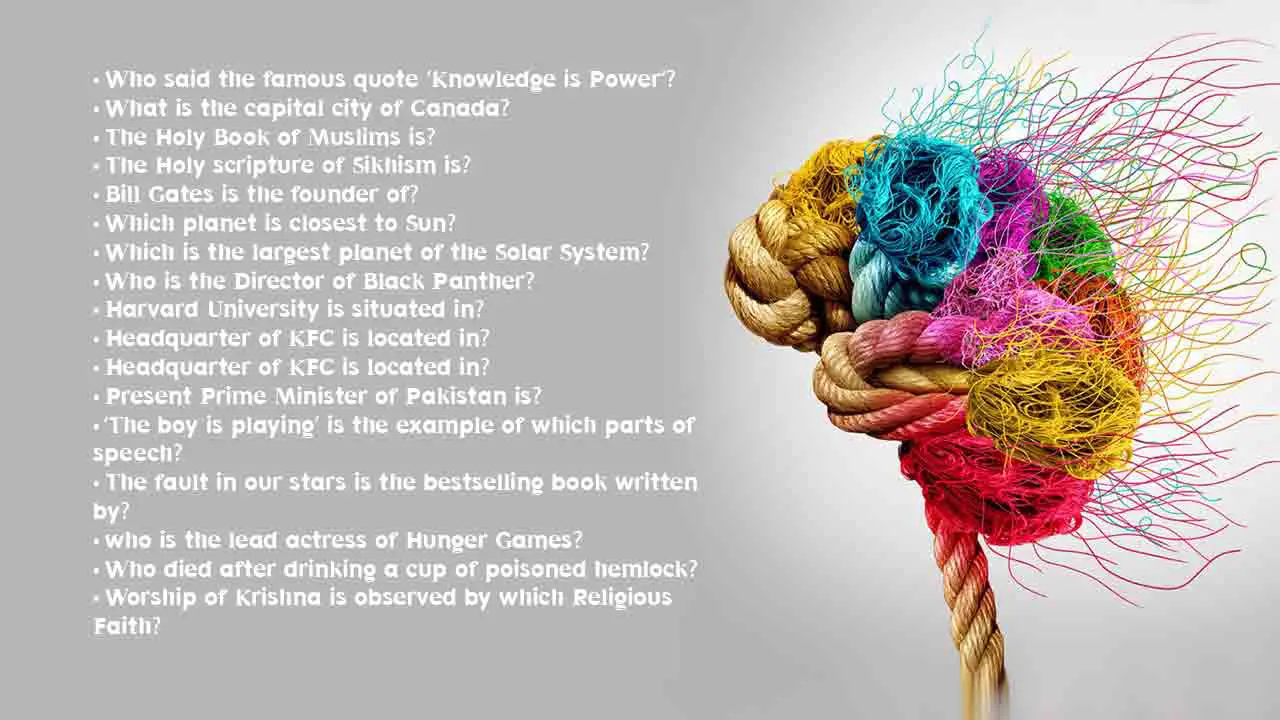 • Who said the famous quote 'Knowledge is Power'?
• What is the capital city of Canada?
• The Holy Book of Muslims is?
• The Holy scripture of Sikhism is?
• Bill Gates is the founder of?
• Which planet is closest to Sun?
• Which is the largest planet of the Solar System?
• Who is the Director of Black Panther?
• Harvard University is situated in?
• Headquarter of KFC is located in?
• Headquarter of KFC is located in?
• Present Prime Minister of Pakistan is?
• 'The boy is playing' is the example of which parts of speech?
• The fault in our stars is the bestselling book written by?
• who is the lead actress of Hunger Games?
• Who died after drinking a cup of poisoned hemlock?
• Worship of Krishna is observed by which Religious Faith?